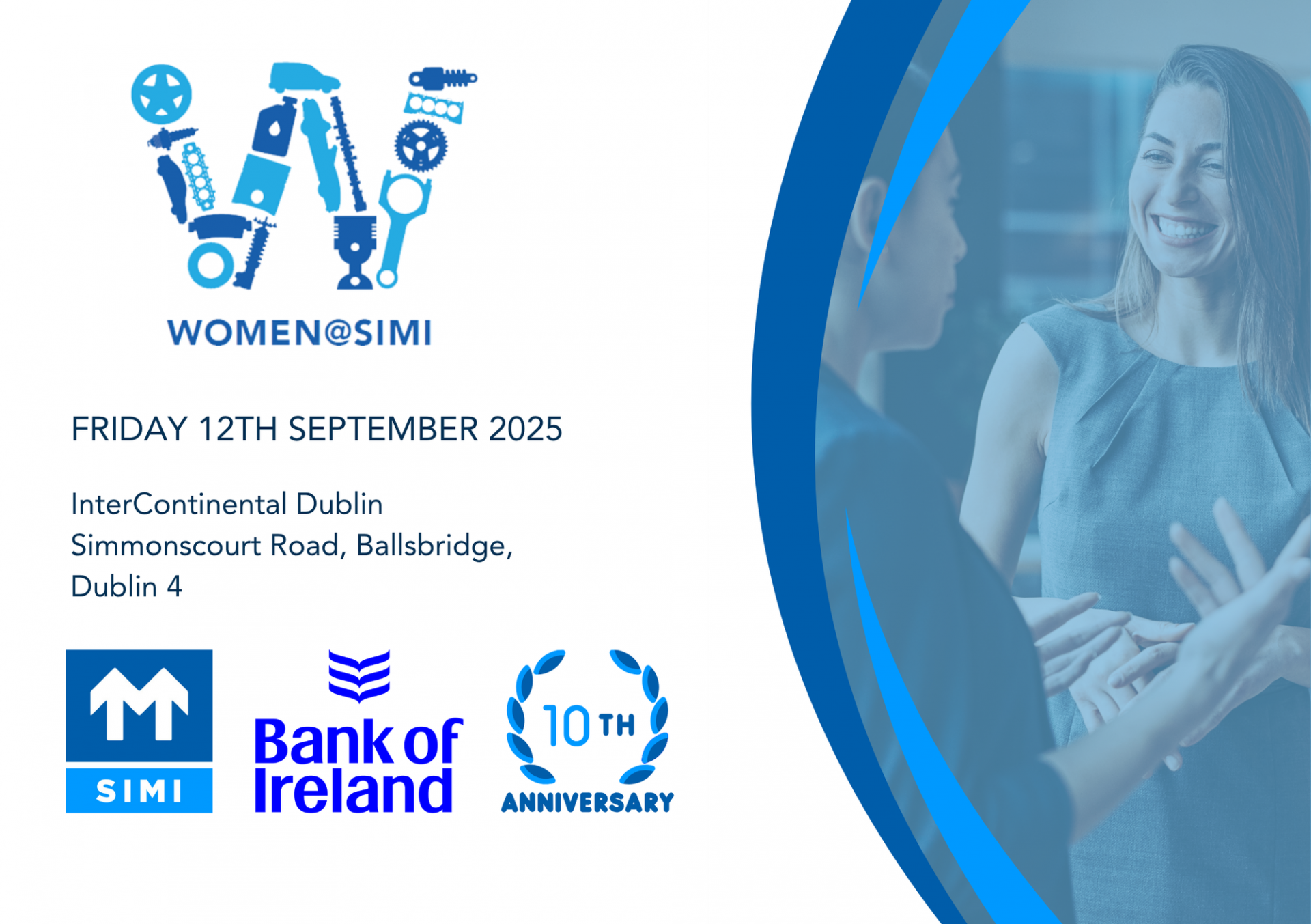 WOMEN@SIMI

FRIDAY 12TH SEPTEMBER 2025

InterContinental Dublin
Simmonscourt Road, Ballsbridge,
Dublin 4

SIMI

Bank of Ireland

10TH
ANNIVERSARY